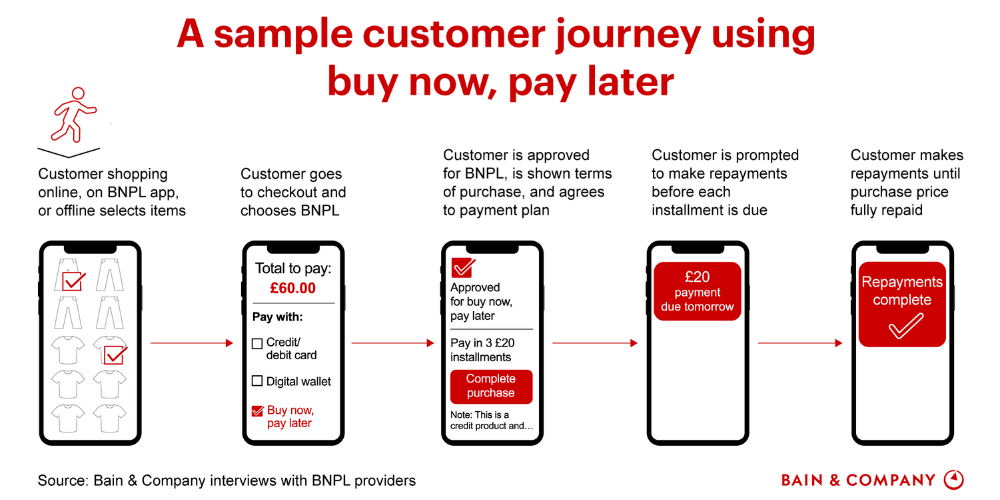 A sample customer journey using buy now, pay later

Customer shopping online, on BNPL app, or offline selects items

Customer goes to checkout and chooses BNPL

Total to pay:
£60.00

Pay with:

Credit/ debit card

Digital wallet

Buy now, pay later

Customer is approved for BNPL, is shown terms of purchase, and agrees to payment plan

Approved for buy now, pay later

Pay in 3 £20 installments

Complete purchase

Note: This is a credit product and...

Customer is prompted to make repayments before each installment is due

£20 payment due tomorrow

Customer makes repayments until purchase price fully repaid

Repayments complete

Source: Bain & Company interviews with BNPL providers

BAIN & COMPANY